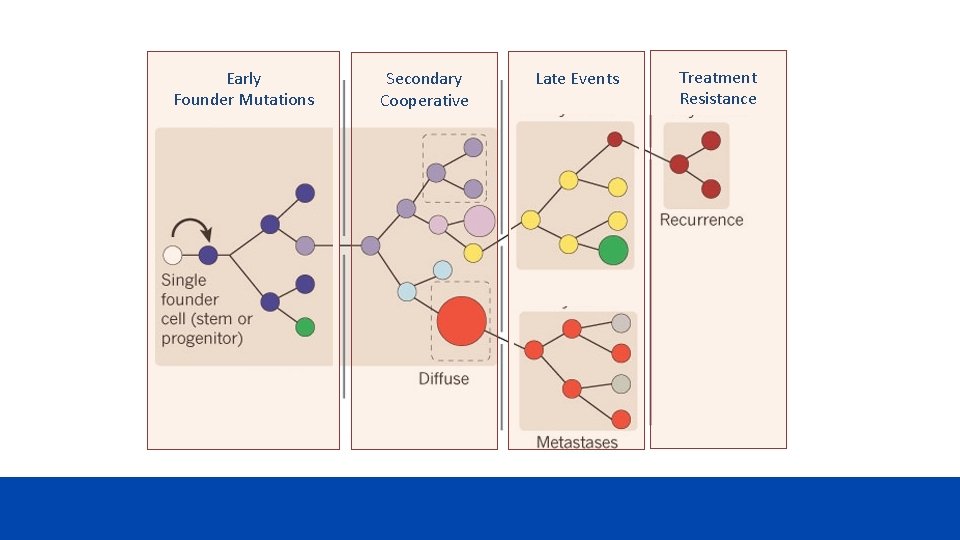 Early
Founder Mutations

Single
founder
cell (stem or
progenitor)

Secondary
Cooperative

Diffuse

Late Events

Metastases

Treatment
Resistance

Recurrence